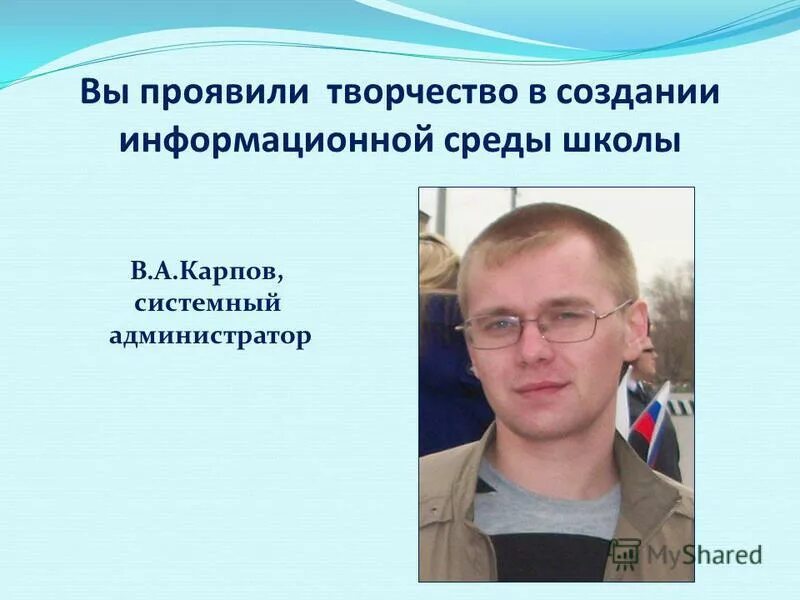 Вы проявили творчество в создании информационной среды школы

В.А.Карпов, системный администратор

MyShared